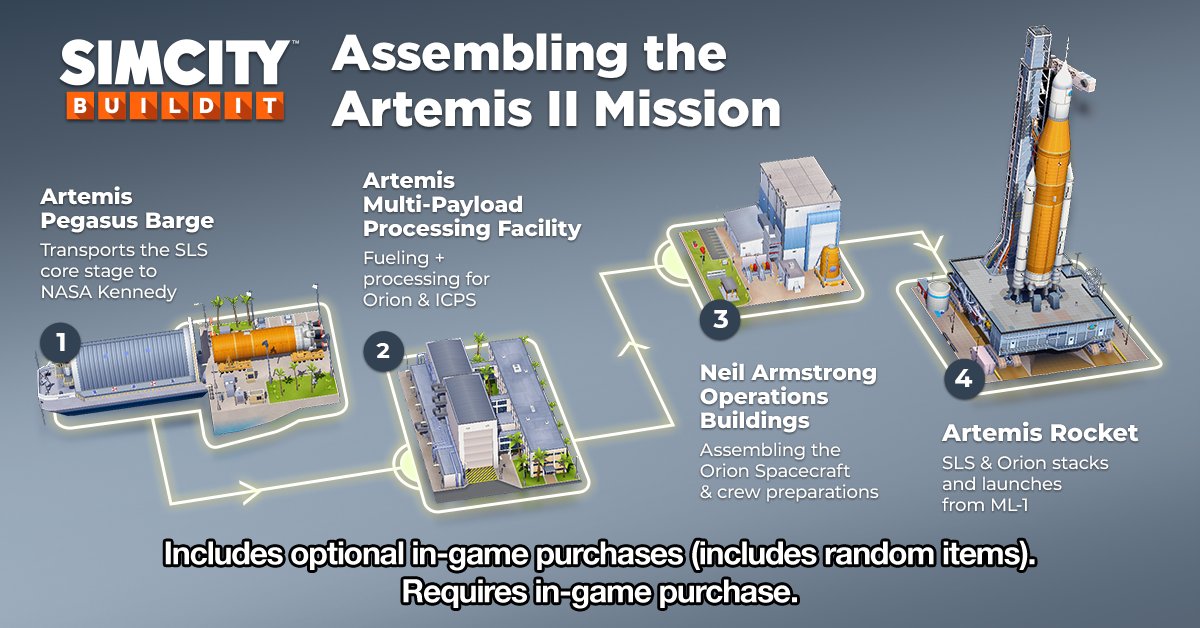 SIMCITY™
BUILDIT

Assembling the Artemis II Mission

Artemis Pegasus Barge
Transports the SLS core stage to NASA Kennedy

1

Artemis Multi-Payload Processing Facility
Fueling + processing for Orion & ICPS

2

3

Neil Armstrong Operations Buildings
Assembling the Orion Spacecraft & crew preparations

4

Artemis Rocket
SLS & Orion stacks and launches from ML-1

Includes optional in-game purchases (includes random items).
Requires in-game purchase.